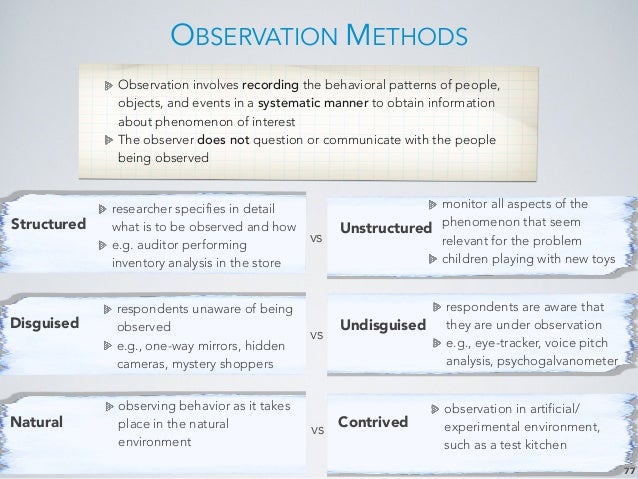 OBSERVATION METHODS

Observation involves recording the behavioral patterns of people, objects, and events in a systematic manner to obtain information about phenomenon of interest

The observer does not question or communicate with the people being observed

Structured

researcher specifies in detail what is to be observed and how

e.g. auditor performing inventory analysis in the store

vs

Unstructured

monitor all aspects of the phenomenon that seem relevant for the problem

children playing with new toys

Disguised

respondents unaware of being observed

e.g., one-way mirrors, hidden cameras, mystery shoppers

vs

Undisguised

respondents are aware that they are under observation

e.g., eye-tracker, voice pitch analysis, psychogalvanometer

Natural

observing behavior as it takes place in the natural environment

vs

Contrived

observation in artificial/ experimental environment, such as a test kitchen

77